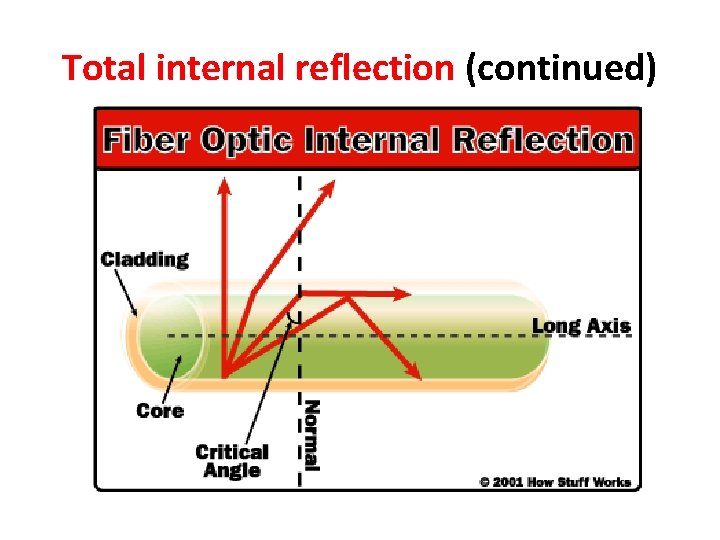 Total internal reflection (continued)

Fiber Optic Internal Reflection

Cladding

Long Axis

Core

Critical Angle

Normal

© 2001 How Stuff Works